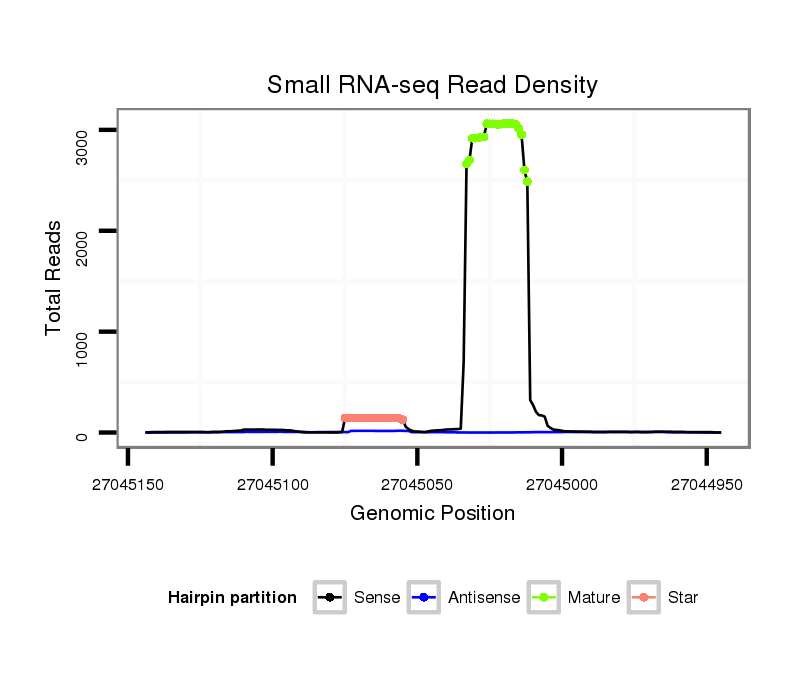 Small RNA-seq Read Density

Total Reads

3000
2000
1000
0

27045150
27045100
27045050
27045000
27044950

Genomic Position

Hairpin partition
Sense
Antisense
Mature
Star